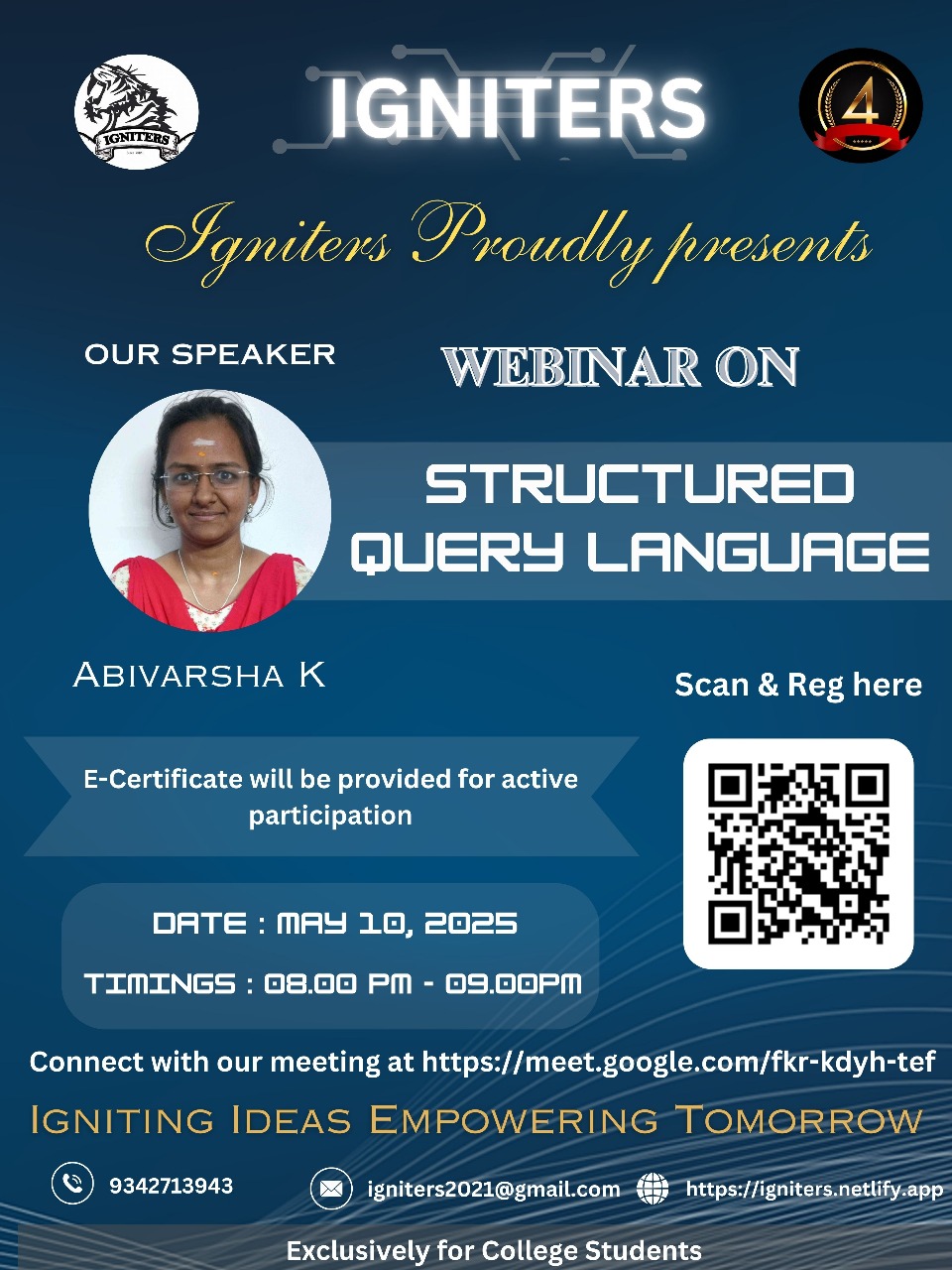 IGNITERS

IGNITERS

4

Igniters Proudly presents

OUR SPEAKER

WEBINAR ON

STRUCTURED QUERY LANGUAGE

ABIVARSHA K

Scan & Reg here

E-Certificate will be provided for active participation

DATE : MAY 10, 2025

TIMINGS : 08.00 PM - 09.00PM

Connect with our meeting at https://meet.google.com/fkr-kdyh-tef

IGNITING IDEAS EMPOWERING TOMORROW

9342713943

igniters2021@gmail.com

https://igniters.netlify.app

Exclusively for College Students